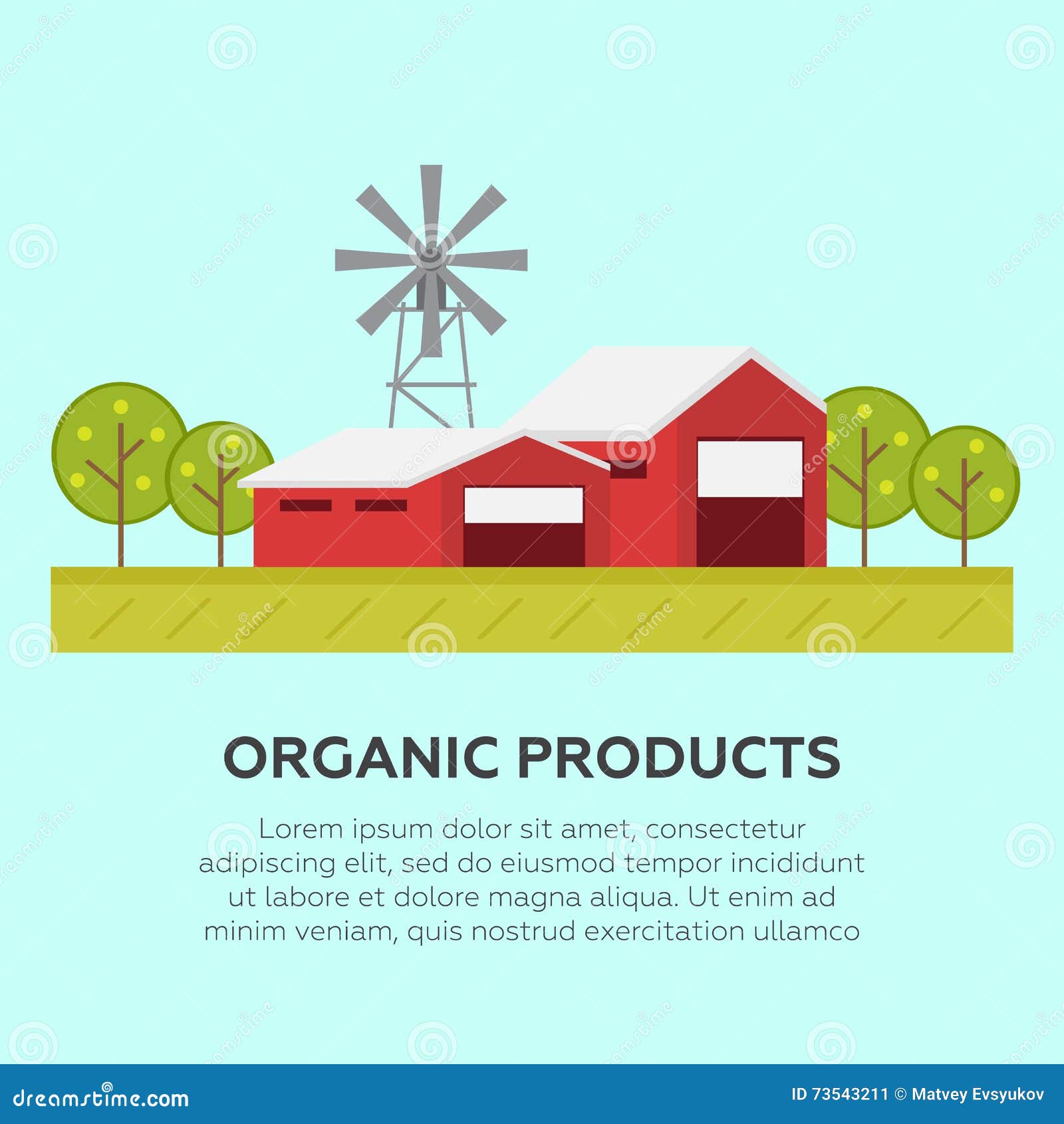 ORGANIC PRODUCTS

Lorem ipsum dolor sit amet, consectetur adipiscing elit, sed do eiusmod tempor incididunt ut labore et dolore magna aliqua. Ut enim ad minim veniam, quis nostrud exercitation ullamco

dreamstime.com

ID 73543211 © Matvey Evsyukov